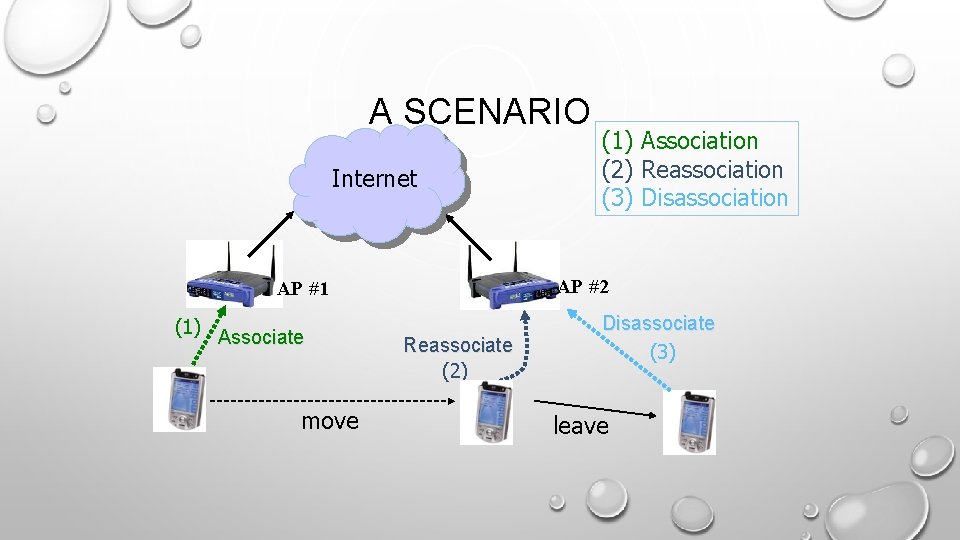 A SCENARIO

(1) Association
(2) Reassociation
(3) Disassociation

Internet

AP #1

AP #2

(1) Associate

Reassociate
(2)

Disassociate
(3)

move

leave